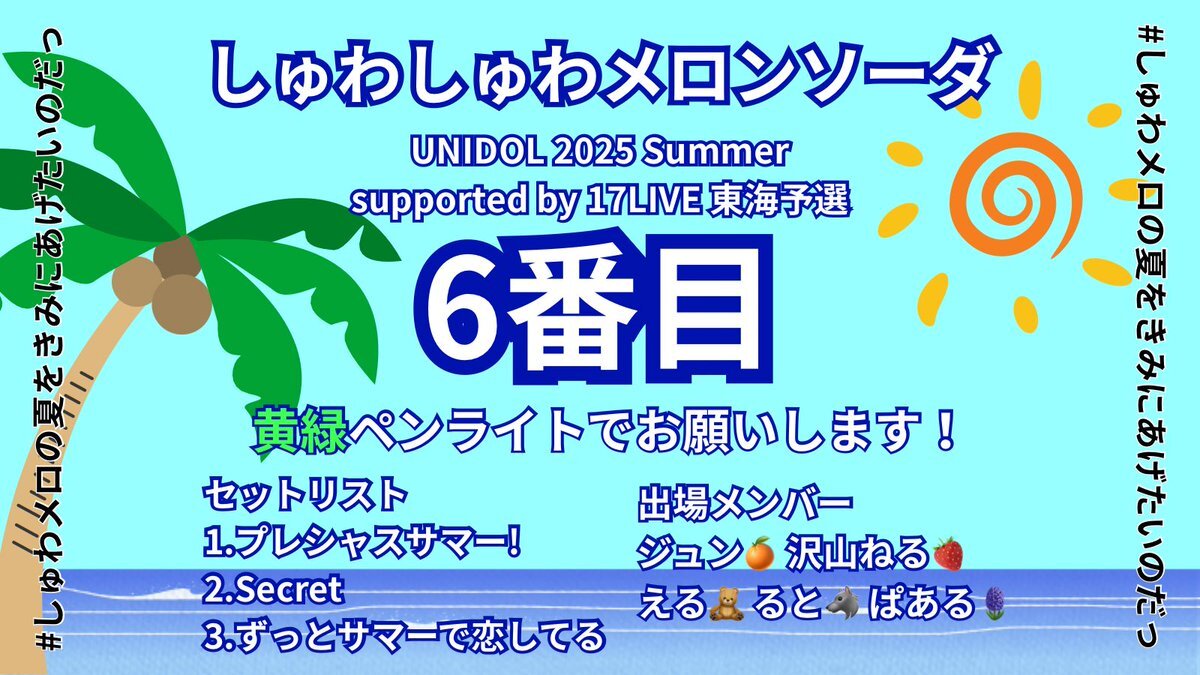 #しゅわメロの夏をきみにあげたいのだっ

しゅわしゅわメロンソーダ

UNIDOL 2025 Summer supported by 17LIVE 東海予選

6番目

黄緑ペンライトでお願いします！

セットリスト
1.プレシャスサマー!
2.Secret
3.ずっとサマーで恋してる

出場メンバー
ジュン🍊 沢山ねる🍓
える🧸 ると🐺 ぱある🪻

#しゅわメロの夏をきみにあげたいのだっ